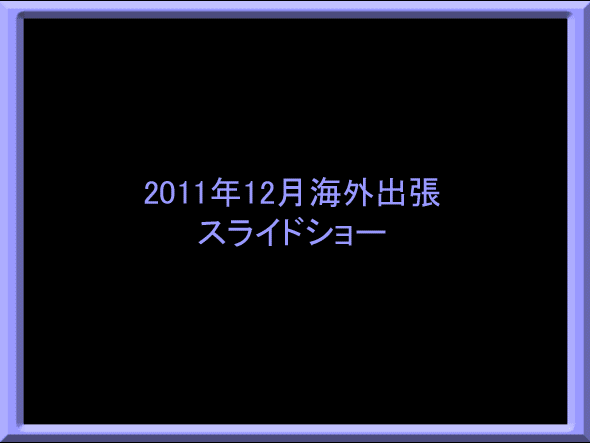 2011年12月海外出張
スライドショー